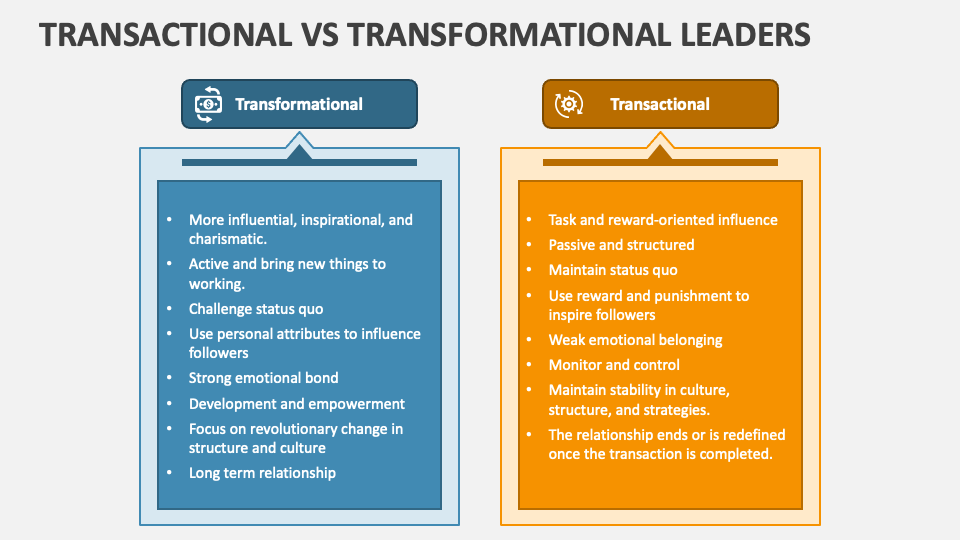 TRANSACTIONAL VS TRANSFORMATIONAL LEADERS

Transformational

- More influential, inspirational, and charismatic.
- Active and bring new things to working.
- Challenge status quo
- Use personal attributes to influence followers
- Strong emotional bond
- Development and empowerment
- Focus on revolutionary change in structure and culture
- Long term relationship

Transactional

- Task and reward-oriented influence
- Passive and structured
- Maintain status quo
- Use reward and punishment to inspire followers
- Weak emotional belonging
- Monitor and control
- Maintain stability in culture, structure, and strategies.
- The relationship ends or is redefined once the transaction is completed.